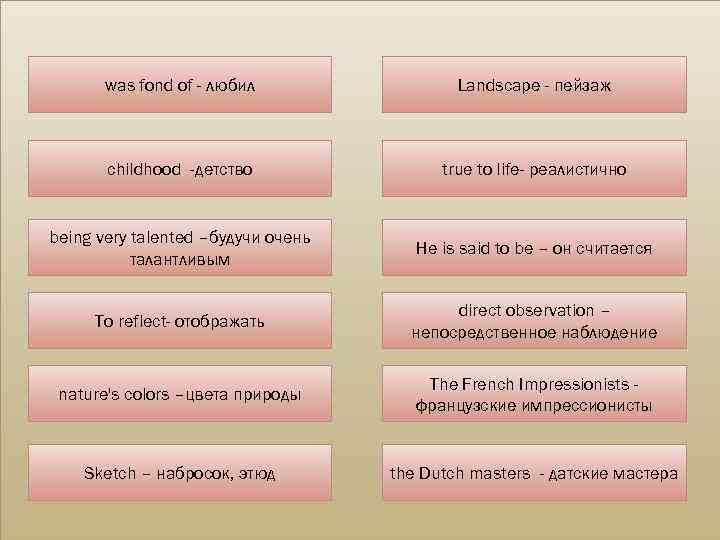 was fond of - любил

childhood -детство

being very talented –будучи очень талантливым

To reflect- отображать

nature's colors –цвета природы

Sketch – набросок, этюд

Landscape - пейзаж

true to life- реалистично

He is said to be – он считается

direct observation – непосредственное наблюдение

The French Impressionists - французские импрессионисты

the Dutch masters - датские мастера